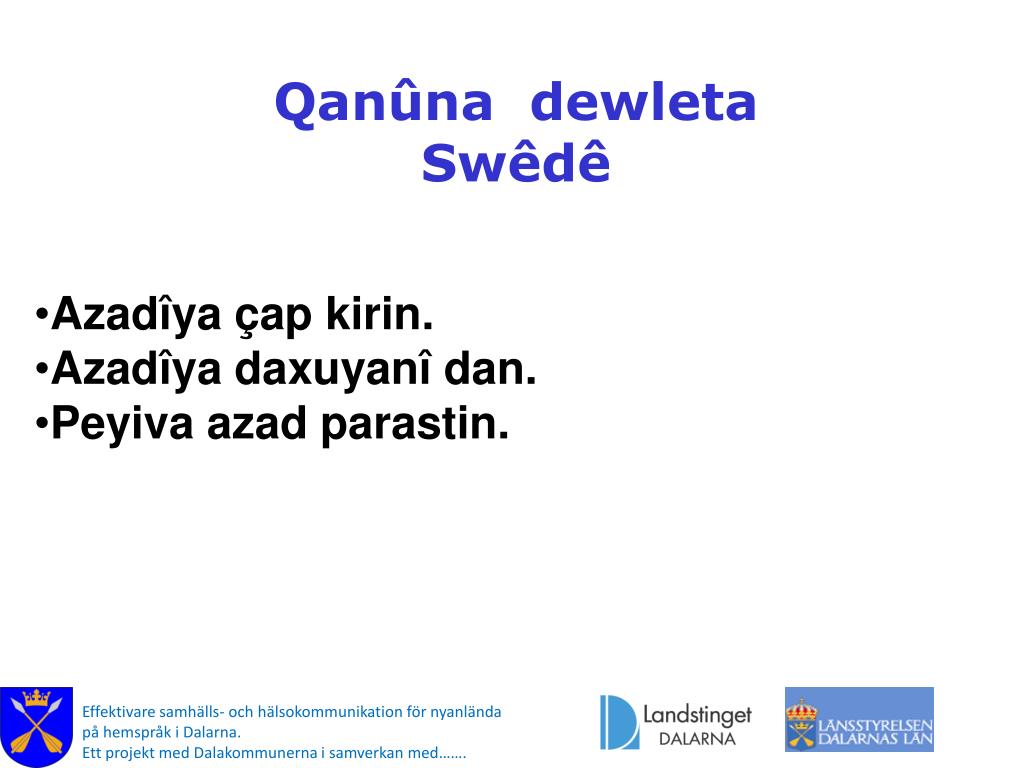 Qanûna dewleta Swêdê

•Azadîya çap kirin.
•Azadîya daxuyanî dan.
•Peyiva azad parastin.

Effektivare samhälls- och hälsokommunikation för nyanlända på hemspråk i Dalarna.
Ett projekt med Dalakommunerna i samverkan med…….

Landstinget DALARNA

LÄNSSTYRELSEN DALARNAS LÄN